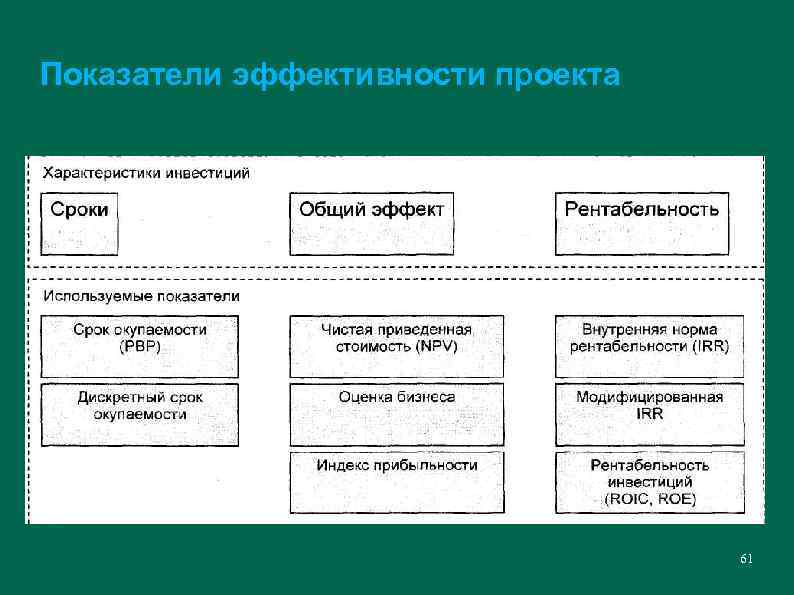 Показатели эффективности проекта

Характеристики инвестиций

Сроки

Общий эффект

Рентабельность

Используемые показатели

Срок окупаемости (PBP)

Дискретный срок окупаемости

Чистая приведенная стоимость (NPV)

Оценка бизнеса

Индекс прибыльности

Внутренняя норма рентабельности (IRR)

Модифицированная IRR

Рентабельность инвестиций (ROIC, ROE)

61